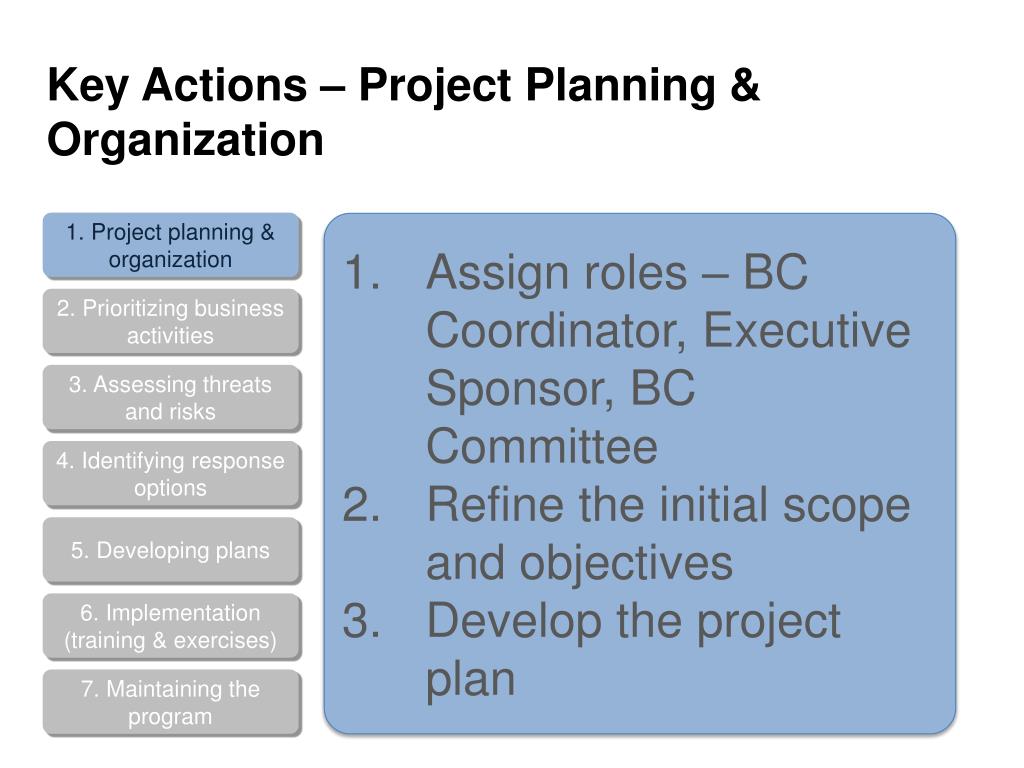 Key Actions – Project Planning & Organization

1. Project planning & organization

2. Prioritizing business activities

3. Assessing threats and risks

4. Identifying response options

5. Developing plans

6. Implementation (training & exercises)

7. Maintaining the program

1. Assign roles – BC Coordinator, Executive Sponsor, BC Committee
2. Refine the initial scope and objectives
3. Develop the project plan